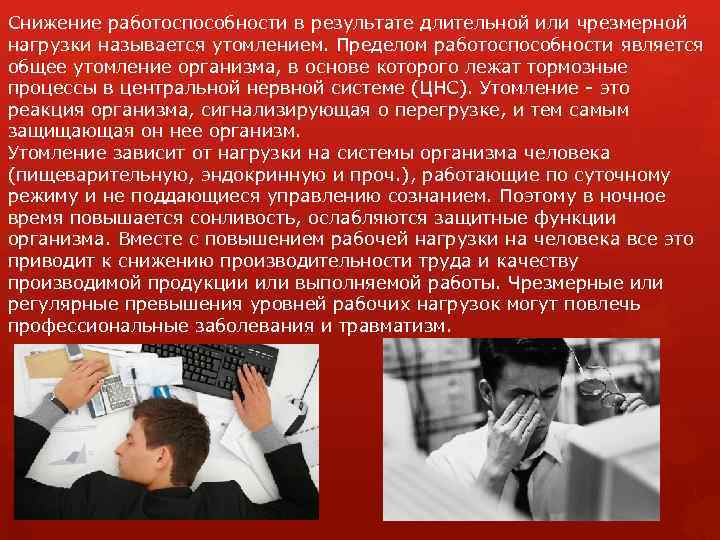 Снижение работоспособности в результате длительной или чрезмерной нагрузки называется утомлением. Пределом работоспособности является общее утомление организма, в основе которого лежат тормозные процессы в центральной нервной системе (ЦНС). Утомление - это реакция организма, сигнализирующая о перегрузке, и тем самым защищающая он нее организм.
Утомление зависит от нагрузки на системы организма человека (пищеварительную, эндокринную и проч.), работающие по суточному режиму и не поддающиеся управлению сознанием. Поэтому в ночное время повышается сонливость, ослабляются защитные функции организма. Вместе с повышением рабочей нагрузки на человека все это приводит к снижению производительности труда и качеству производимой продукции или выполняемой работы. Чрезмерные или регулярные превышения уровней рабочих нагрузок могут повлечь профессиональные заболевания и травматизм.